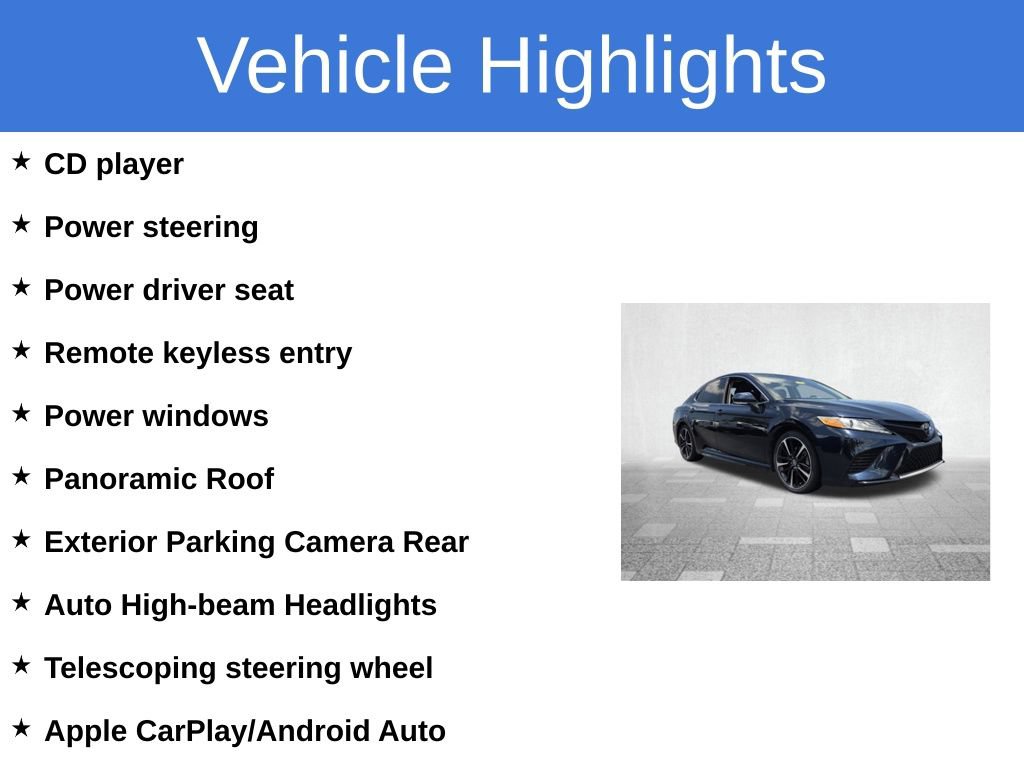 Vehicle Highlights

★ CD player

★ Power steering

★ Power driver seat

★ Remote keyless entry

★ Power windows

★ Panoramic Roof

★ Exterior Parking Camera Rear

★ Auto High-beam Headlights

★ Telescoping steering wheel

★ Apple CarPlay/Android Auto